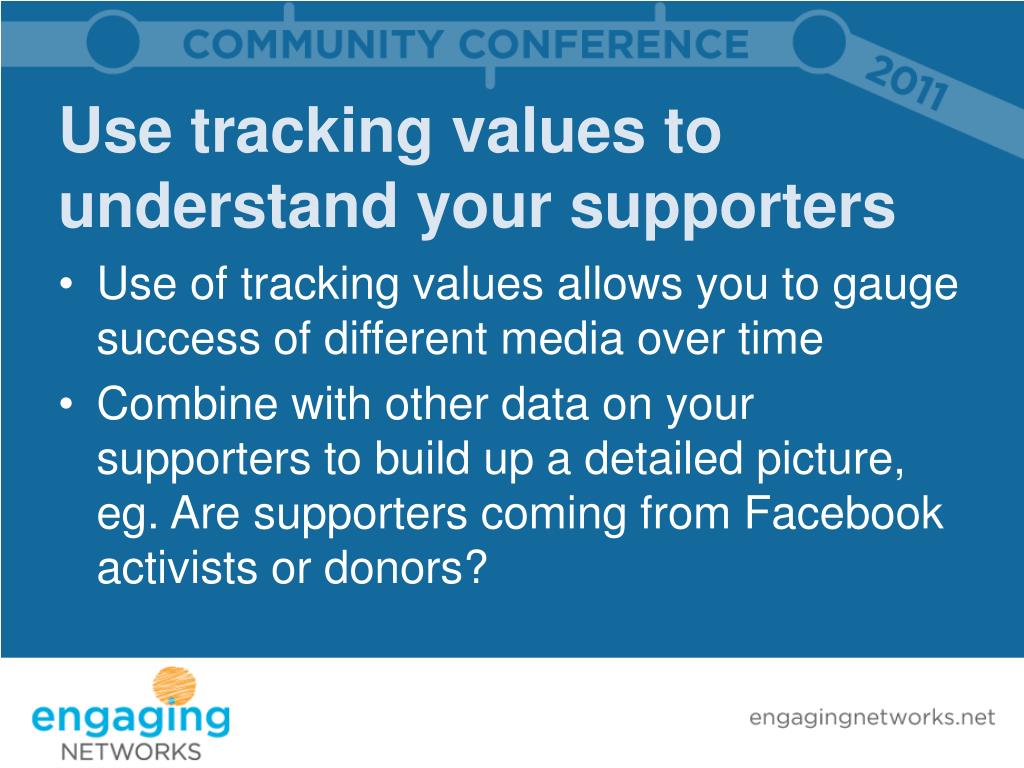 COMMUNITY CONFERENCE 2011

Use tracking values to understand your supporters

• Use of tracking values allows you to gauge success of different media over time
• Combine with other data on your supporters to build up a detailed picture, eg. Are supporters coming from Facebook activists or donors?

engaging NETWORKS

engagingnetworks.net